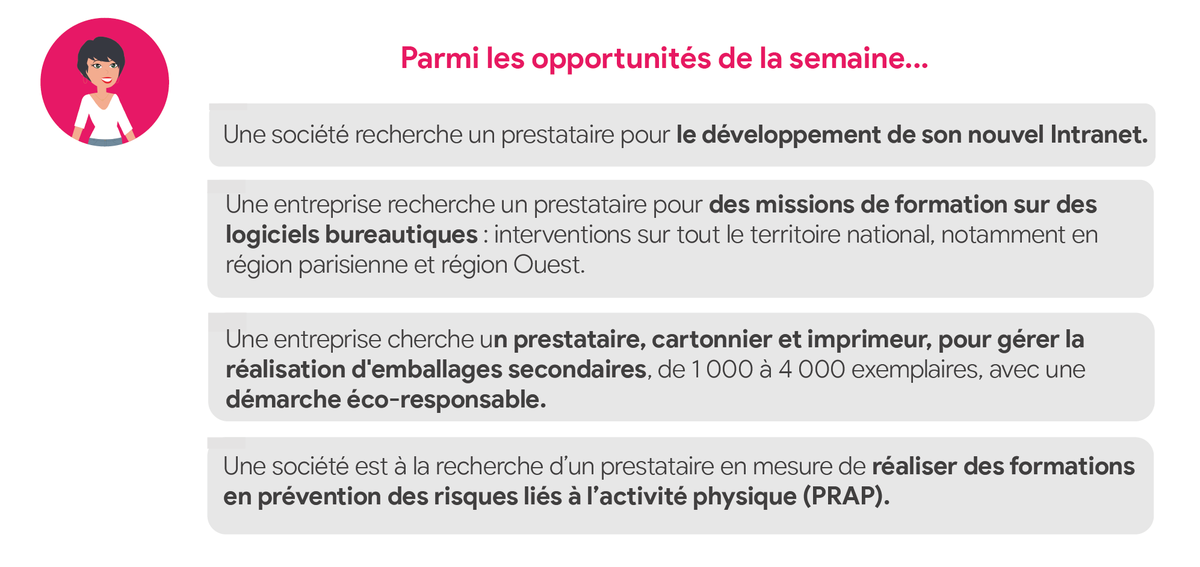 Parmi les opportunités de la semaine...

Une société recherche un prestataire pour le développement de son nouvel Intranet.

Une entreprise recherche un prestataire pour des missions de formation sur des logiciels bureautiques : interventions sur tout le territoire national, notamment en région parisienne et région Ouest.

Une entreprise cherche un prestataire, cartonnier et imprimeur, pour gérer la réalisation d'emballages secondaires, de 1 000 à 4 000 exemplaires, avec une démarche éco-responsable.

Une société est à la recherche d'un prestataire en mesure de réaliser des formations en prévention des risques liés à l'activité physique (PRAP).